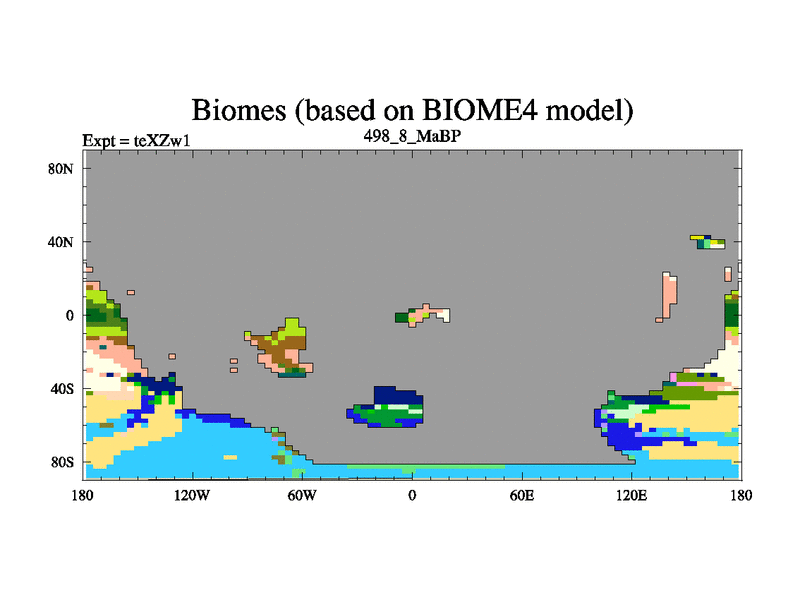 Biomes (based on BIOME4 model)
Expt = teXZw1
498_8_MaBP

80N
40N
0
40S
80S

180 120W 60W 0 60E 120E 180